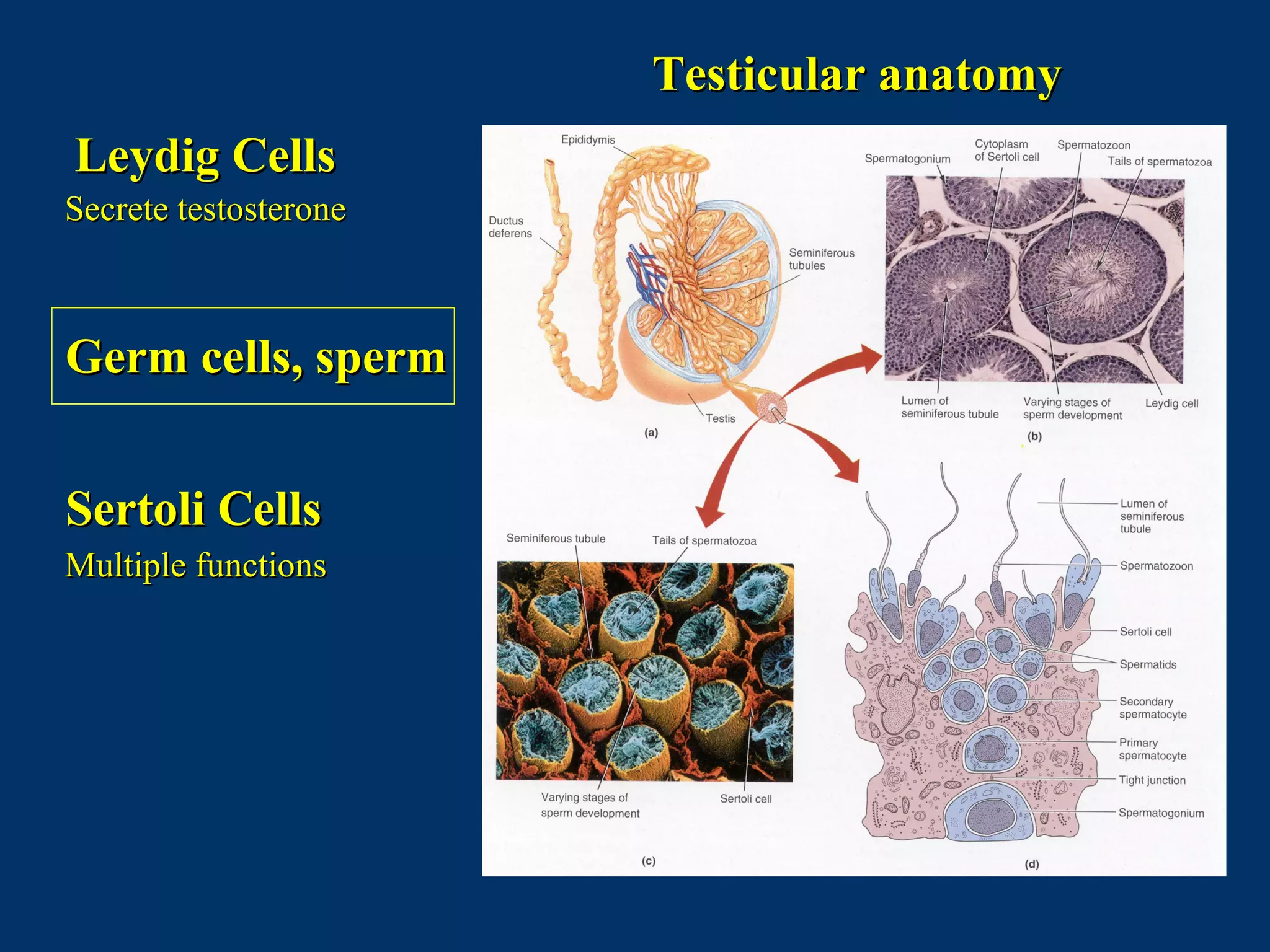 Testicular anatomy

Leydig Cells
Secrete testosterone

Germ cells, sperm

Sertoli Cells
Multiple functions

Epididymis
Ductus deferens
Seminiferous tubules
Testis
(a)

Spermatogonium
Cytoplasm of Sertoli cell
Spermatozoon
Tails of spermatozoa
Lumen of seminiferous tubule
Varying stages of sperm development
Leydig cell
(b)

Seminiferous tubule
Tails of spermatozoa
Varying stages of sperm development
Sertoli cell
(c)

Lumen of seminiferous tubule
Spermatozoon
Sertoli cell
Spermatids
Secondary spermatocyte
Primary spermatocyte
Tight junction
Spermatogonium
(d)